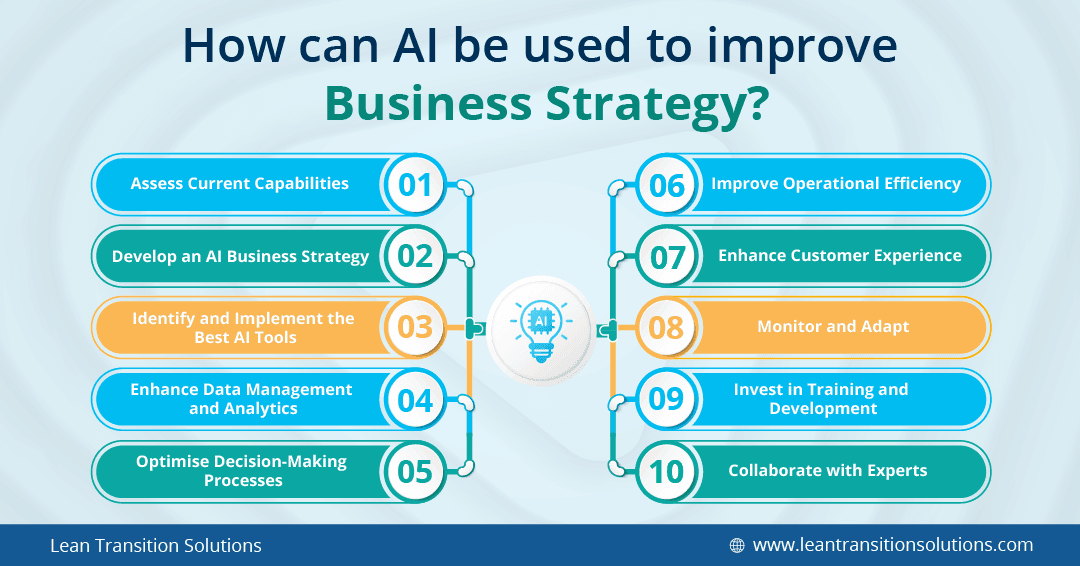 How can AI be used to improve Business Strategy?

Assess Current Capabilities 01

Develop an AI Business Strategy 02

Identify and Implement the Best AI Tools 03

Enhance Data Management and Analytics 04

Optimise Decision-Making Processes 05

AI

06 Improve Operational Efficiency

07 Enhance Customer Experience

08 Monitor and Adapt

09 Invest in Training and Development

10 Collaborate with Experts

Lean Transition Solutions

www.leantransitionsolutions.com